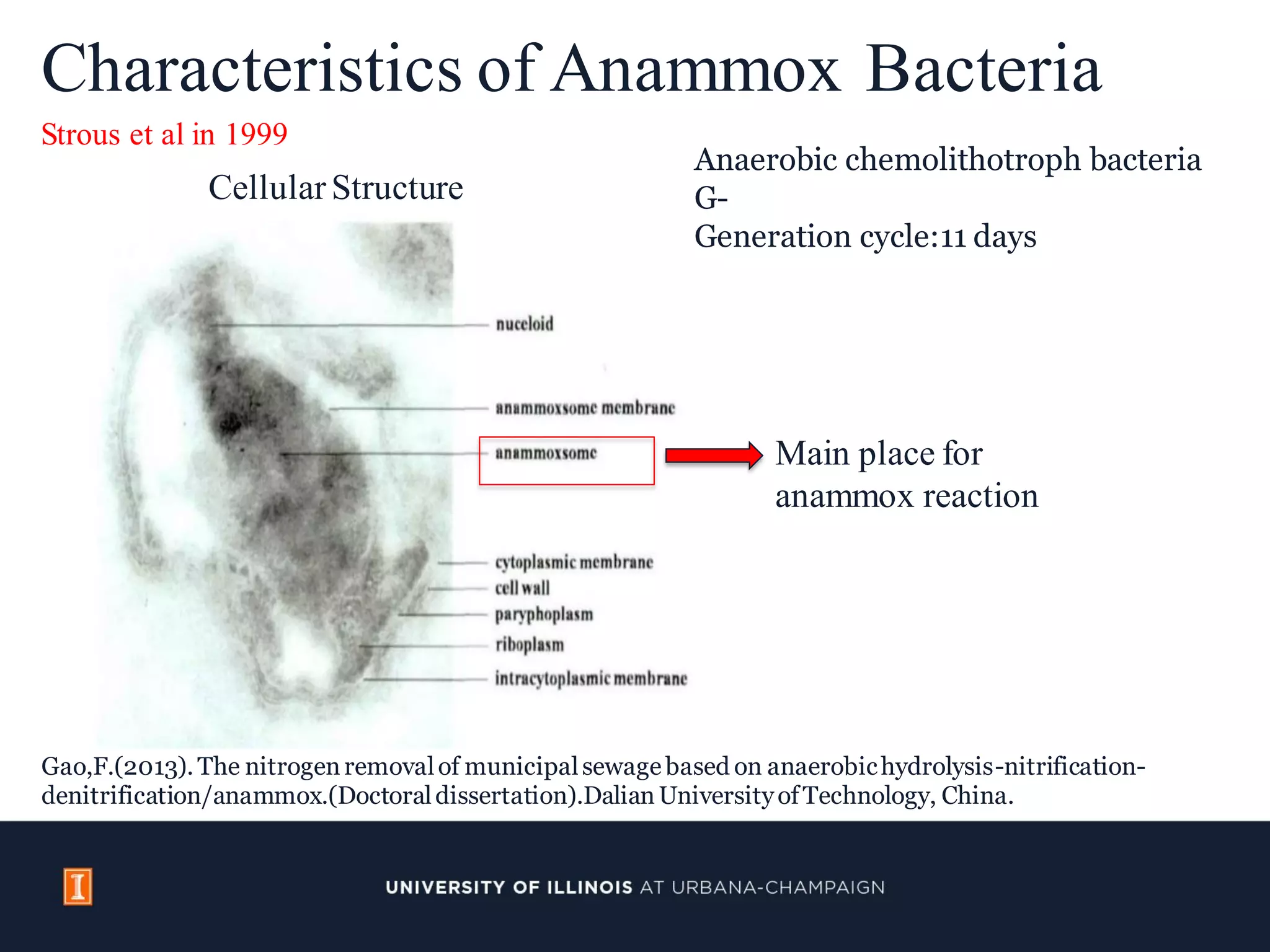 Characteristics of Anammox Bacteria

Strous et al in 1999

Cellular Structure

Anaerobic chemolithotroph bacteria
G-
Generation cycle:11 days

nuceloid

anammoxsome membrane

anammoxsome

Main place for anammox reaction

cytoplasmic membrane
cell wall
paryphoplasm
riboplasm
intracytoplasmic membrane

Gao,F.(2013). The nitrogen removal of municipal sewage based on anaerobic hydrolysis-nitrification-denitrification/anammox.(Doctoral dissertation).Dalian University of Technology, China.

I

UNIVERSITY OF ILLINOIS AT URBANA-CHAMPAIGN